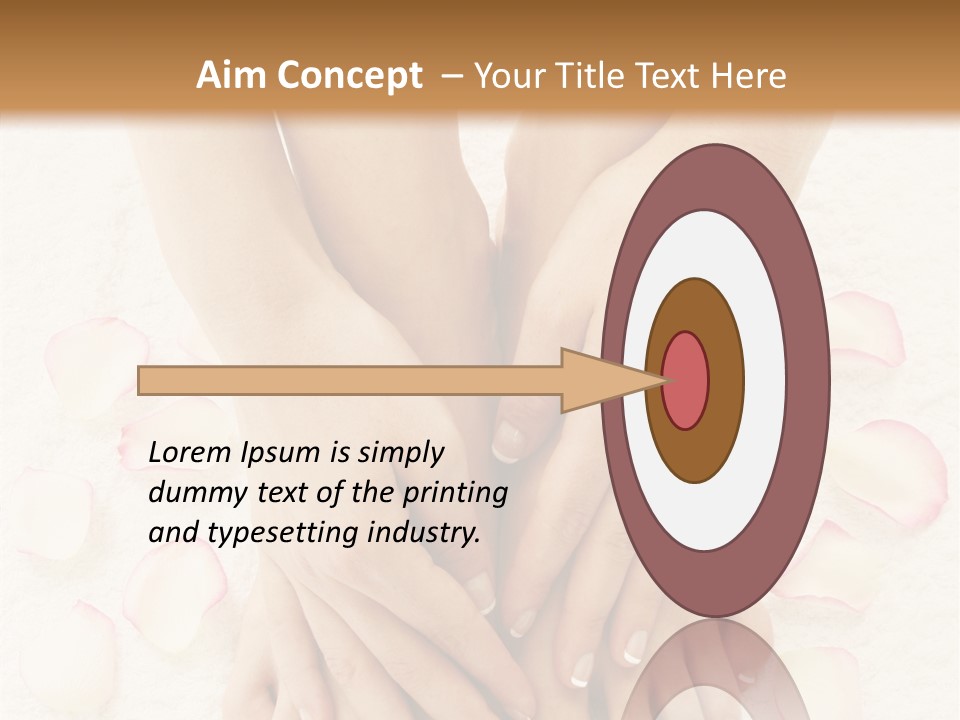 Aim Concept – Your Title Text Here

Lorem Ipsum is simply dummy text of the printing and typesetting industry.